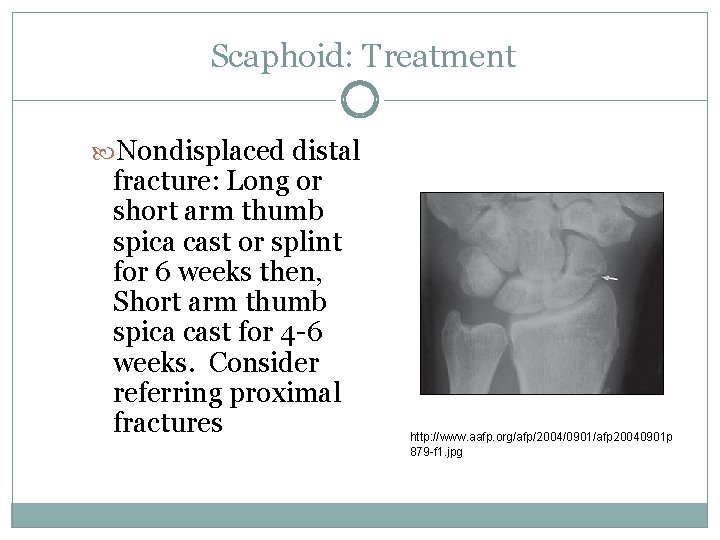 Scaphoid: Treatment

Nondisplaced distal fracture: Long or short arm thumb spica cast or splint for 6 weeks then, Short arm thumb spica cast for 4-6 weeks. Consider referring proximal fractures

http://www.aafp.org/afp/2004/0901/afp20040901p879-f1.jpg